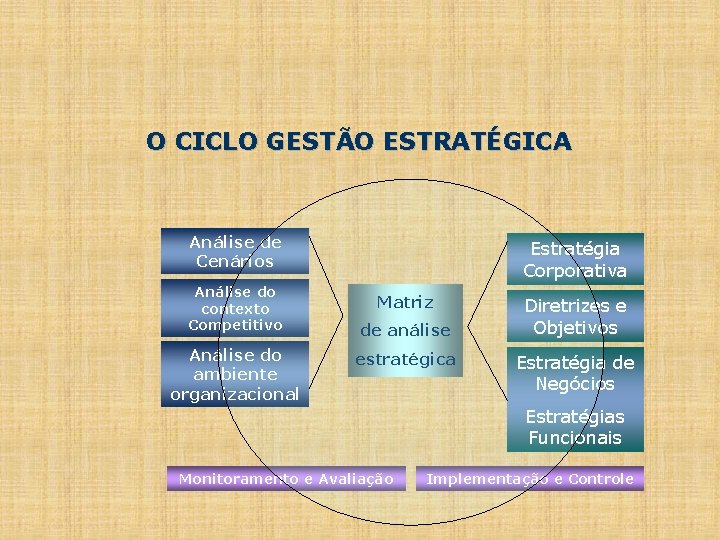 O CICLO GESTÃO ESTRATÉGICA

Análise de Cenários

Análise do contexto Competitivo

Análise do ambiente organizacional

Matriz de análise estratégica

Estratégia Corporativa

Diretrizes e Objetivos

Estratégia de Negócios

Estratégias Funcionais

Monitoramento e Avaliação

Implementação e Controle